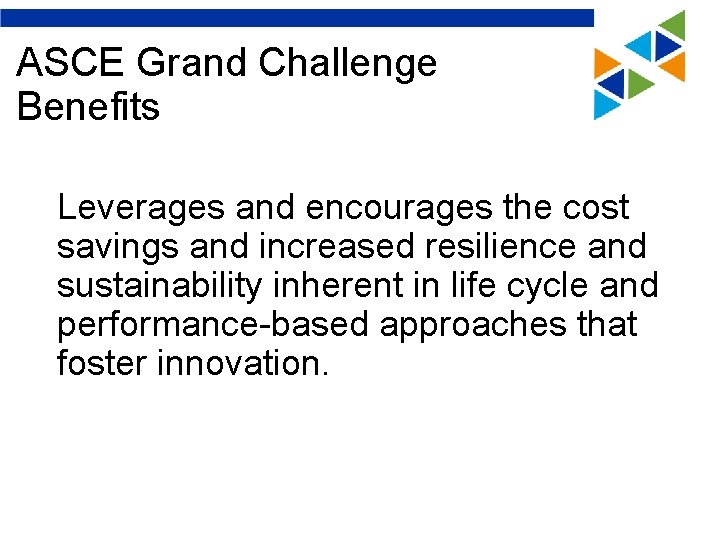 ASCE Grand Challenge Benefits

Leverages and encourages the cost savings and increased resilience and sustainability inherent in life cycle and performance-based approaches that foster innovation.